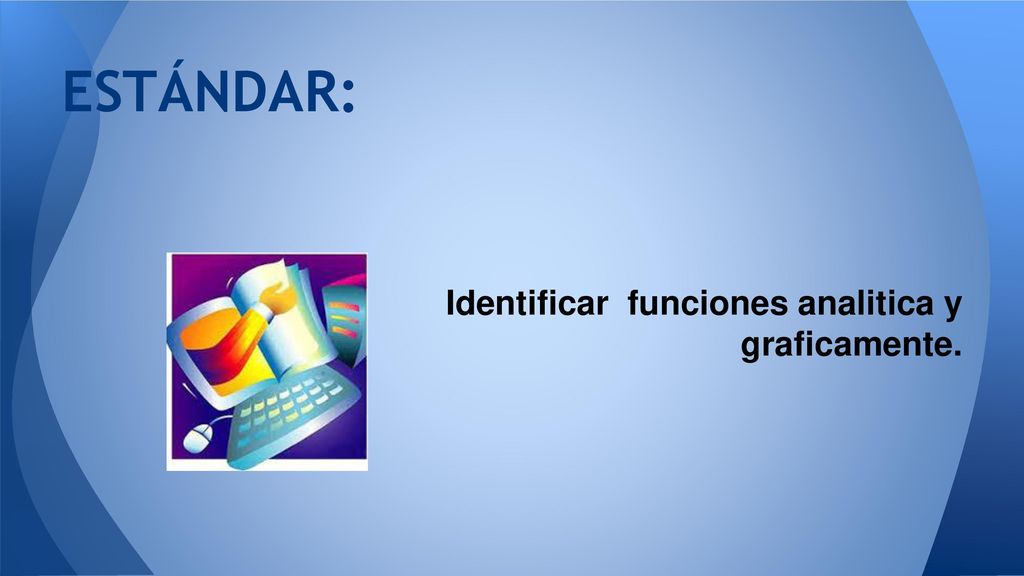 ESTÁNDAR:

Identificar funciones analitica y graficamente.